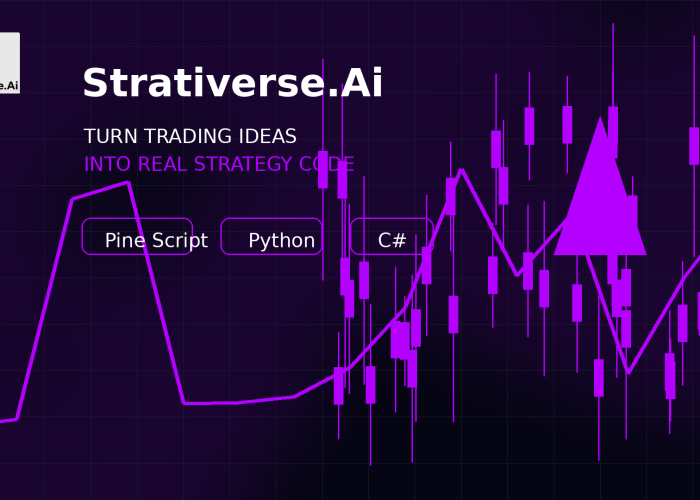 e.Ai

Strativerse.Ai

TURN TRADING IDEAS
INTO REAL STRATEGY CODE

Pine Script

Python

C#